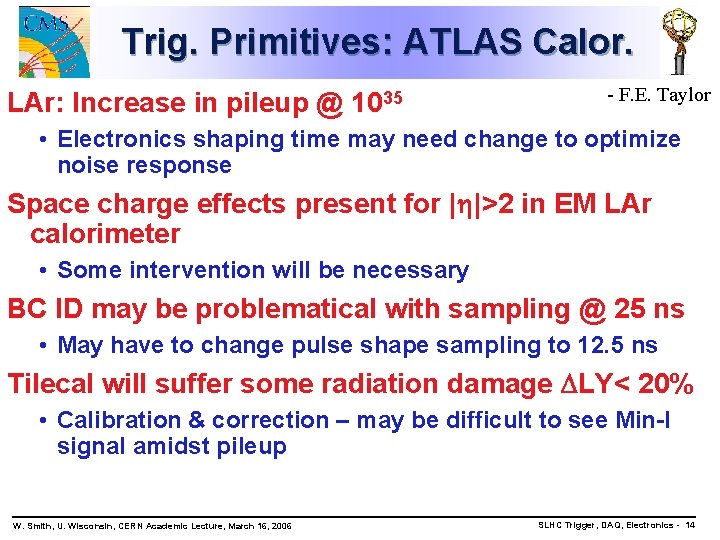 CMS

Trig. Primitives: ATLAS Calor.

- F.E. Taylor

LAr: Increase in pileup @ $10^{35}$

• Electronics shaping time may need change to optimize noise response

Space charge effects present for $|\eta|>2$ in EM LAr calorimeter

• Some intervention will be necessary

BC ID may be problematical with sampling @ 25 ns

• May have to change pulse shape sampling to 12.5 ns

Tilecal will suffer some radiation damage $\Delta$LY< 20%

• Calibration & correction – may be difficult to see Min-I signal amidst pileup

W. Smith, U. Wisconsin, CERN Academic Lecture, March 16, 2006

SLHC Trigger, DAQ, Electronics - 14